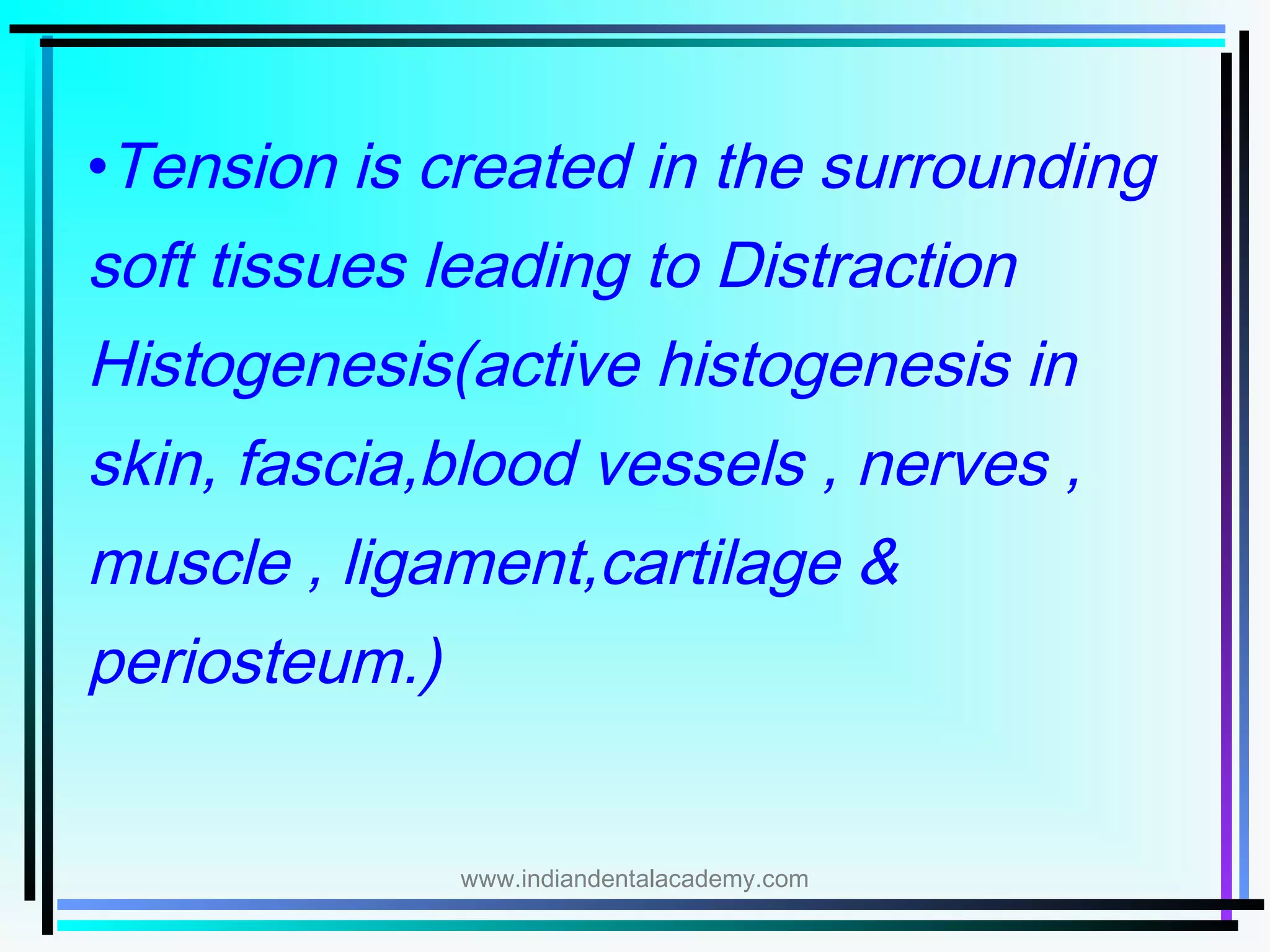 •Tension is created in the surrounding soft tissues leading to Distraction Histogenesis(active histogenesis in skin, fascia,blood vessels , nerves , muscle , ligament,cartilage & periosteum.)

www.indiandentalacademy.com